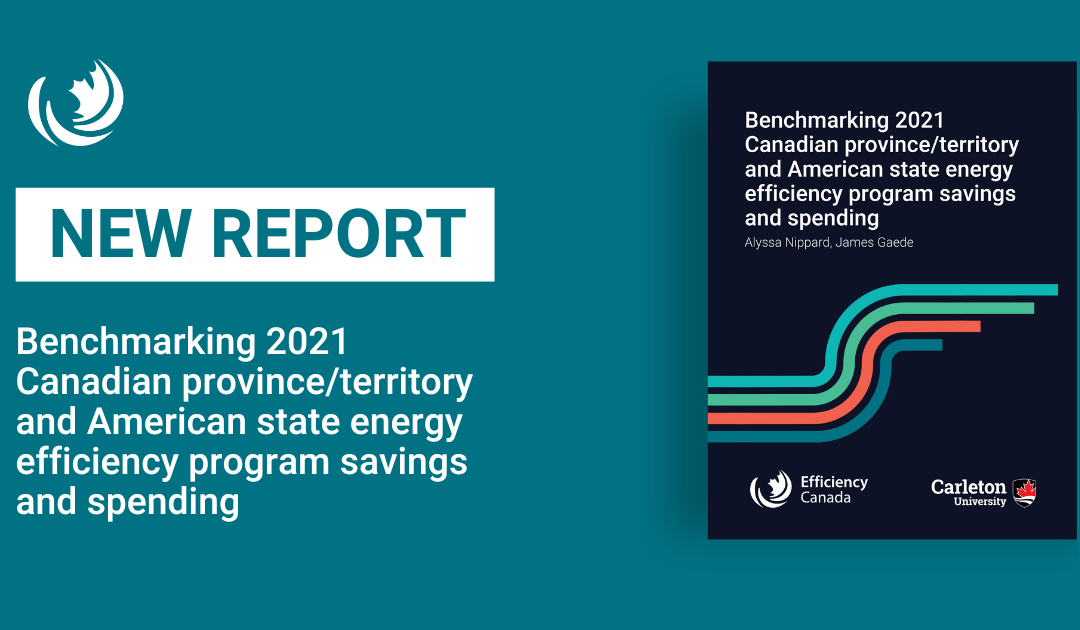 NEW REPORT

Benchmarking 2021 Canadian province/territory and American state energy efficiency program savings and spending

Benchmarking 2021 Canadian province/territory and American state energy efficiency program savings and spending

Alyssa Nippard, James Gaede

Efficiency Canada

Carleton University